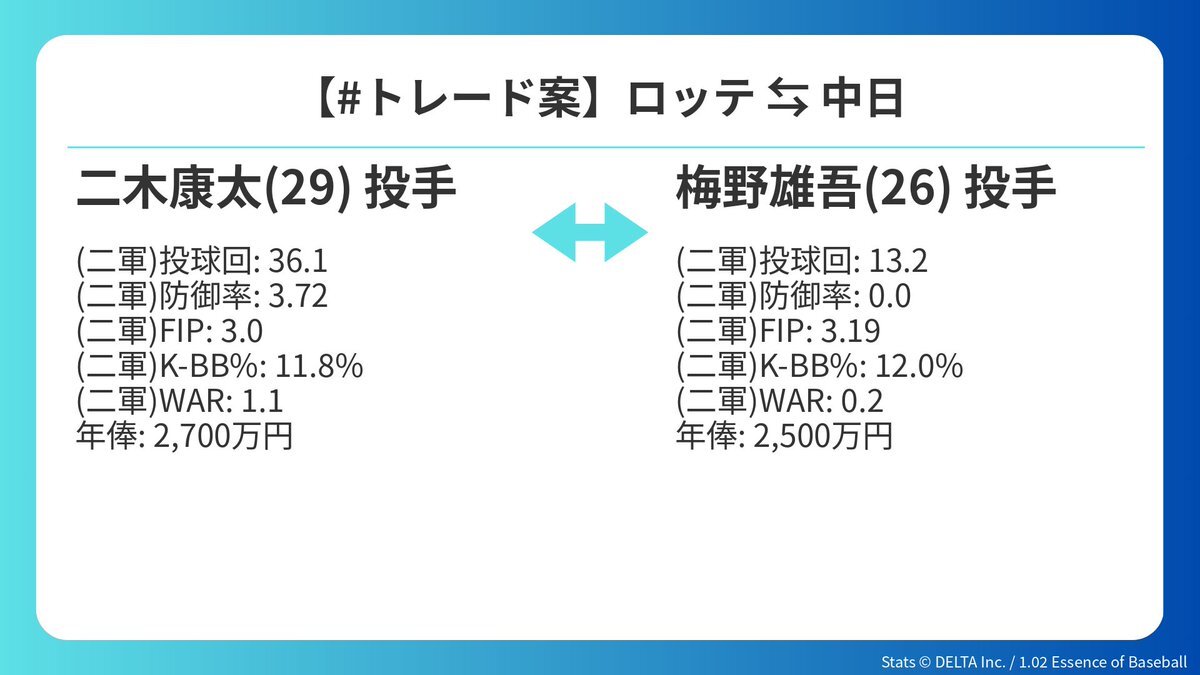 【#トレード案】ロッテ ⇆ 中日

二木康太(29) 投手

(二軍)投球回: 36.1
(二軍)防御率: 3.72
(二軍)FIP: 3.0
(二軍)K-BB%: 11.8%
(二軍)WAR: 1.1
年俸: 2,700万円

梅野雄吾(26) 投手

(二軍)投球回: 13.2
(二軍)防御率: 0.0
(二軍)FIP: 3.19
(二軍)K-BB%: 12.0%
(二軍)WAR: 0.2
年俸: 2,500万円

Stats © DELTA Inc. / 1.02 Essence of Baseball